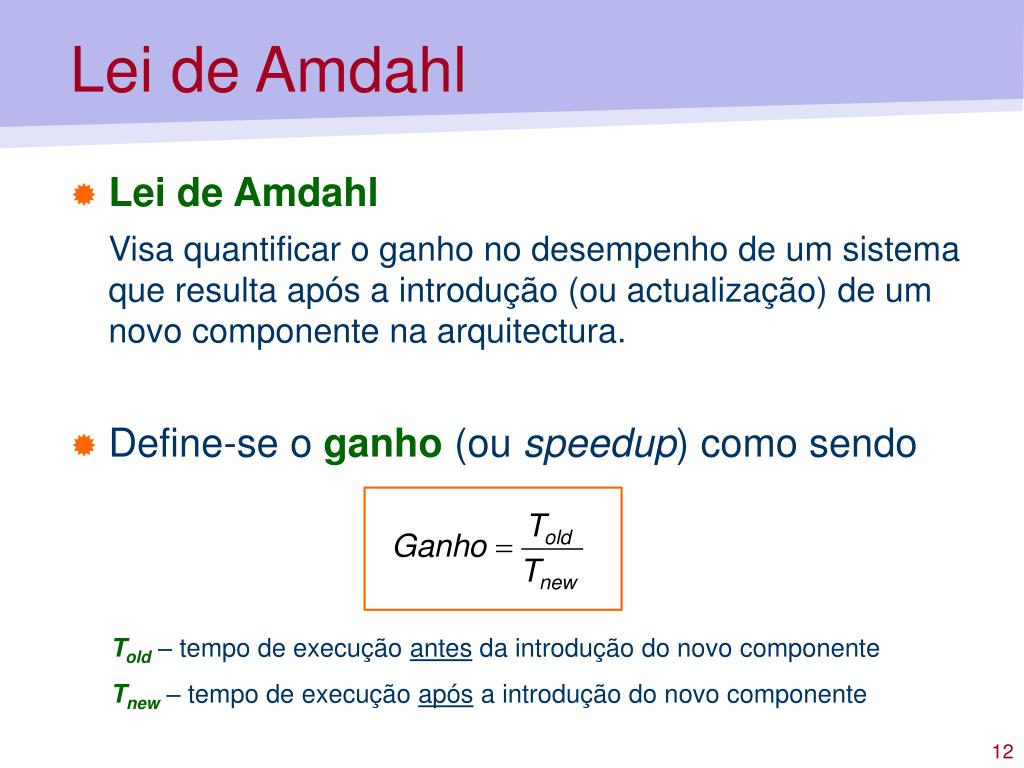 Lei de Amdahl

Lei de Amdahl

Visa quantificar o ganho no desempenho de um sistema que resulta após a introdução (ou actualização) de um novo componente na arquitectura.

Define-se o ganho (ou speedup) como sendo

$Ganho = \frac{T_{old}}{T_{new}}$

$T_{old}$ – tempo de execução antes da introdução do novo componente

$T_{new}$ – tempo de execução após a introdução do novo componente

12